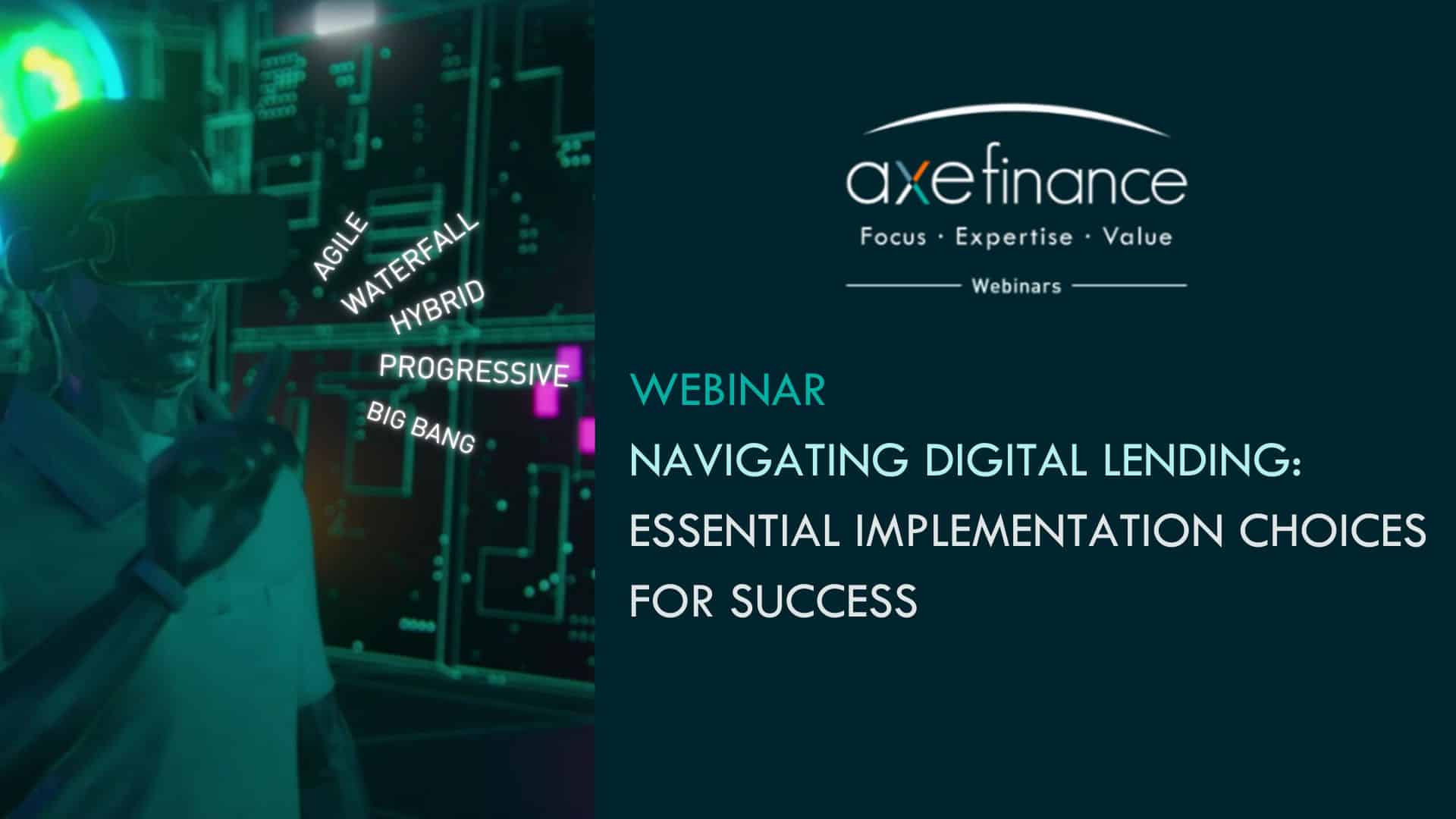 AGILE
WATERFALL
HYBRID
PROGRESSIVE
BIG BANG

axefinance
Focus · Expertise · Value
Webinars

WEBINAR
NAVIGATING DIGITAL LENDING: ESSENTIAL IMPLEMENTATION CHOICES FOR SUCCESS